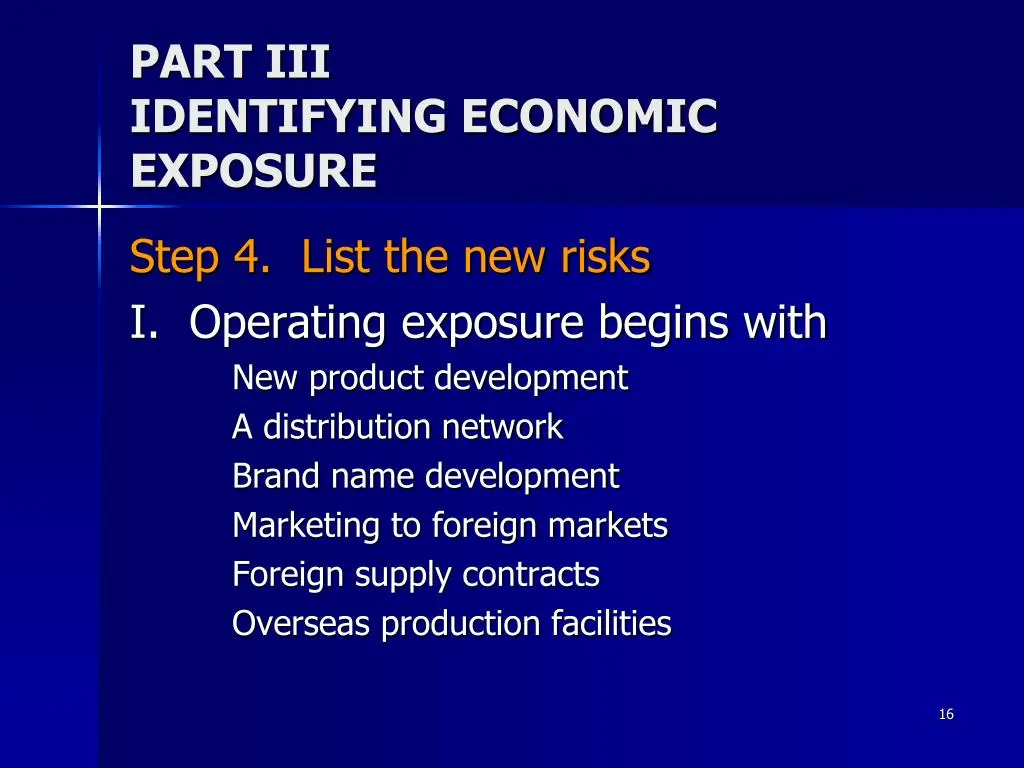 PART III
IDENTIFYING ECONOMIC EXPOSURE

Step 4. List the new risks

I. Operating exposure begins with

New product development

A distribution network

Brand name development

Marketing to foreign markets

Foreign supply contracts

Overseas production facilities

16